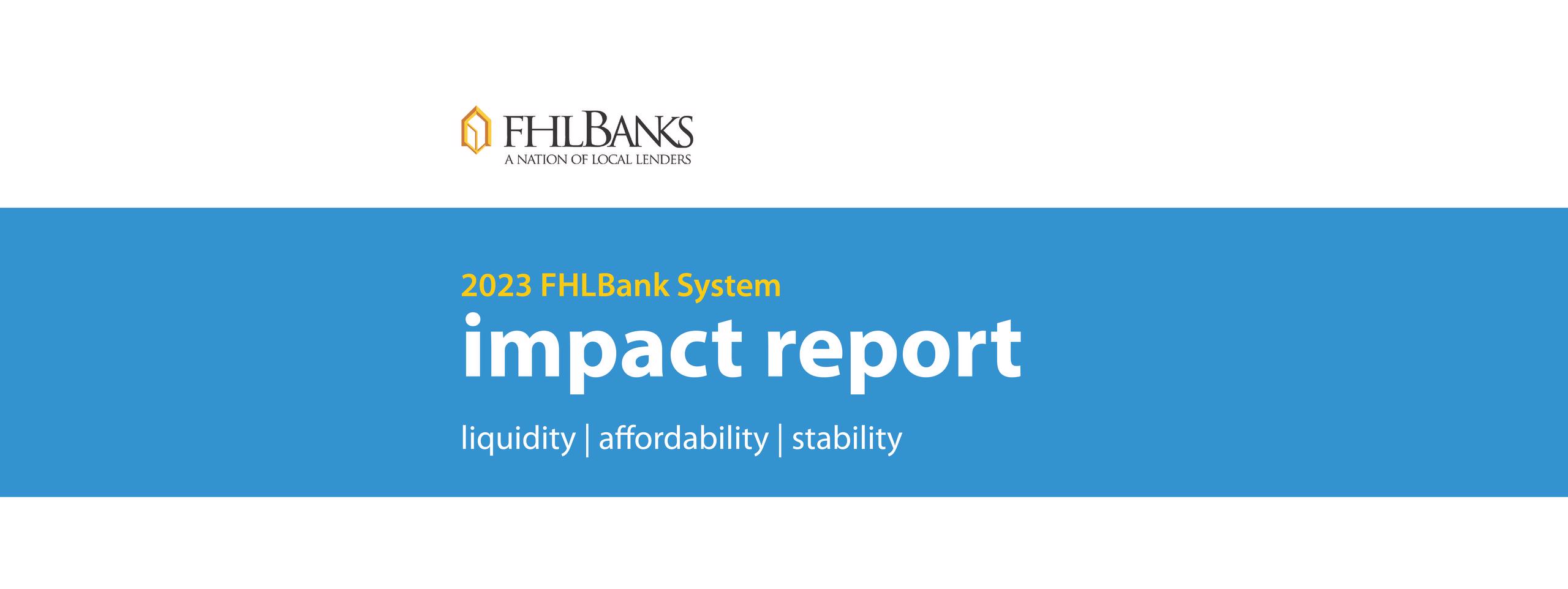 FHLBANKS
A NATION OF LOCAL LENDERS

2023 FHLBank System
impact report
liquidity | affordability | stability